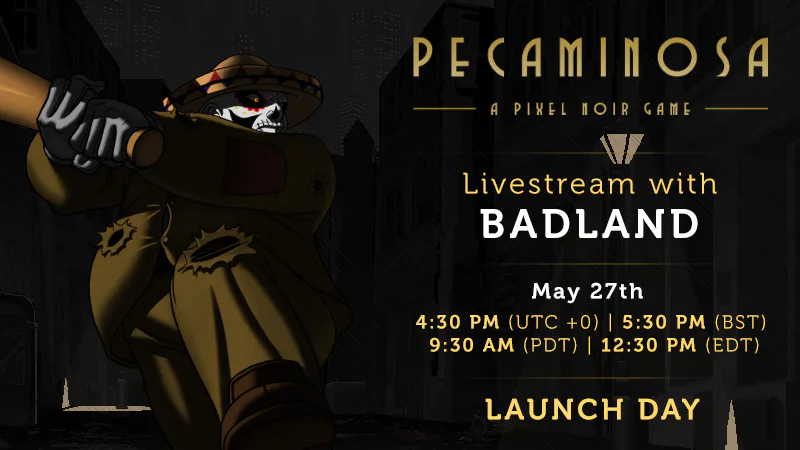 PECAMINOSA

A PIXEL NOIR GAME

Livestream with
BADLAND

May 27th

4:30 PM (UTC +0) | 5:30 PM (BST)
9:30 AM (PDT) | 12:30 PM (EDT)

LAUNCH DAY